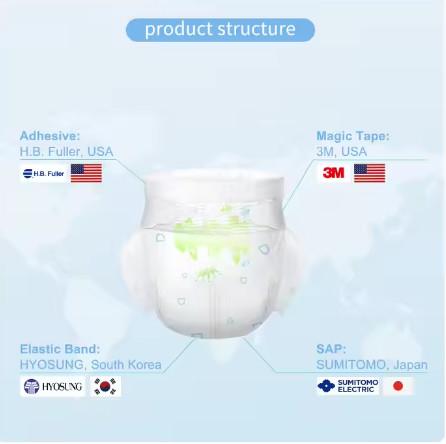 product structure

Adhesive:
H.B. Fuller, USA

H.B. Fuller

Magic Tape:
3M, USA

3M

Elastic Band:
HYOSUNG, South Korea

HYOSUNG

SAP:
SUMITOMO, Japan

SUMITOMO ELECTRIC